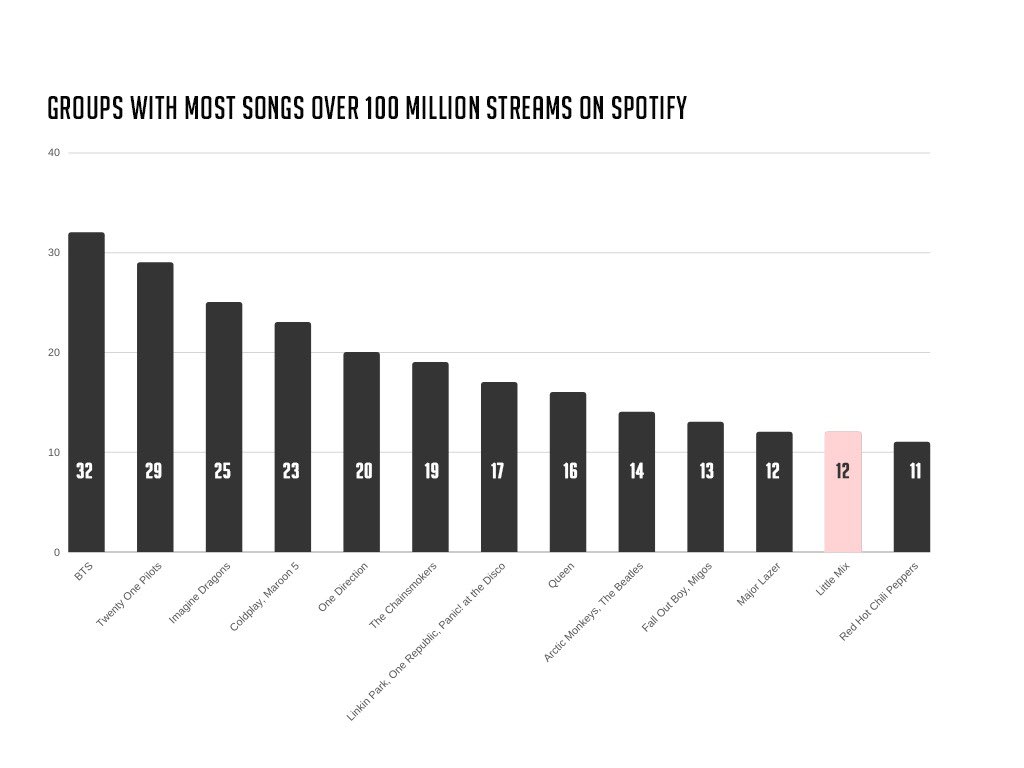 GROUPS WITH MOST SONGS OVER 100 MILLION STREAMS ON SPOTIFY

40
30
20
10
0

32
29
25
23
20
19
17
16
14
13
12
12
11

BTS
Twenty One Pilots
Imagine Dragons
Coldplay, Maroon 5
One Direction
The Chainsmokers
Linkin Park, One Republic, Panic! at the Disco
Queen
Arctic Monkeys, The Beatles
Fall Out Boy, Migos
Major Lazer
Little Mix
Red Hot Chili Peppers